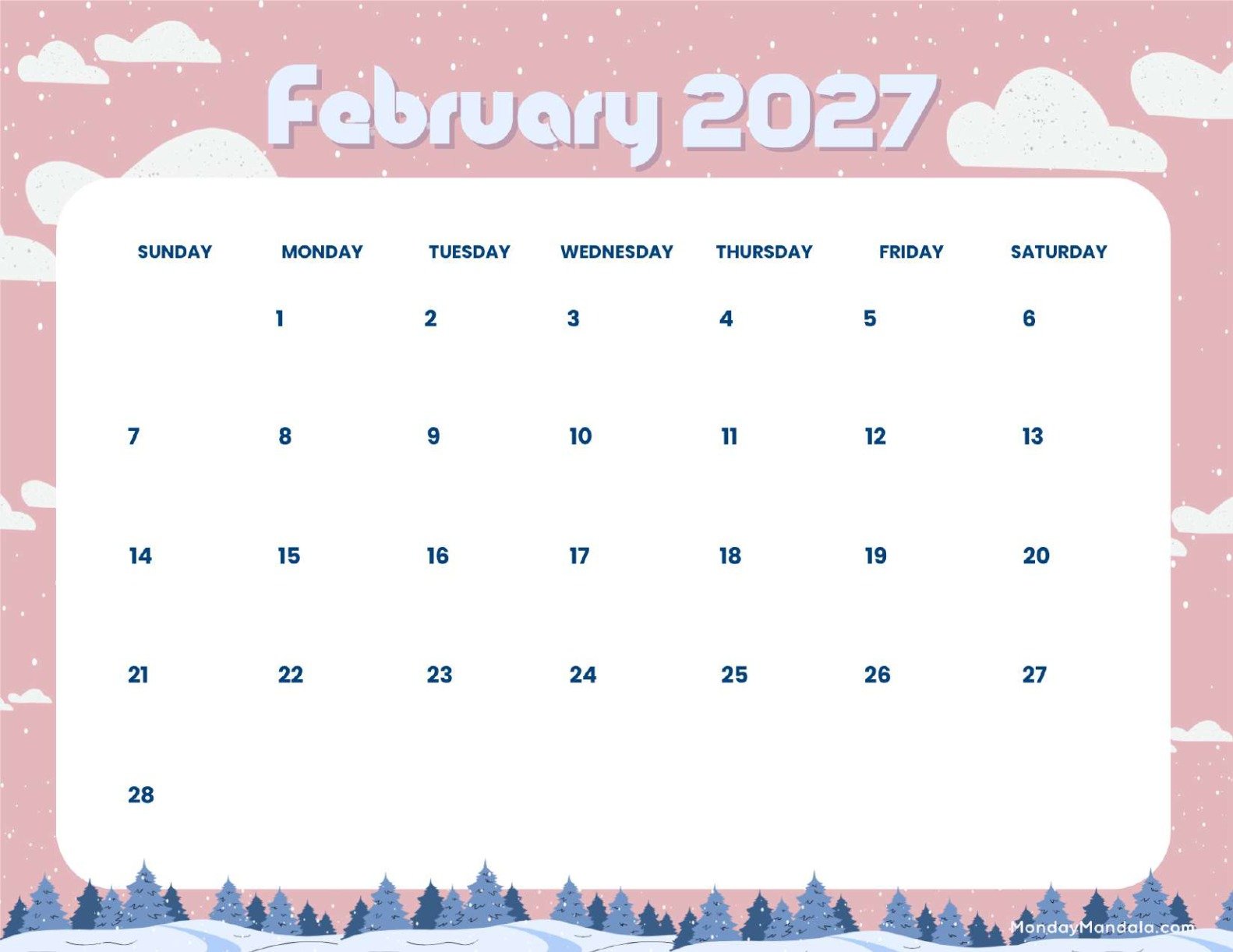 February 2027

| SUNDAY | MONDAY | TUESDAY | WEDNESDAY | THURSDAY | FRIDAY | SATURDAY |
|---|---|---|---|---|---|---|
| | 1 | 2 | 3 | 4 | 5 | 6 |
| 7 | 8 | 9 | 10 | 11 | 12 | 13 |
| 14 | 15 | 16 | 17 | 18 | 19 | 20 |
| 21 | 22 | 23 | 24 | 25 | 26 | 27 |
| 28 | | | | | | |

MondayMandala.com